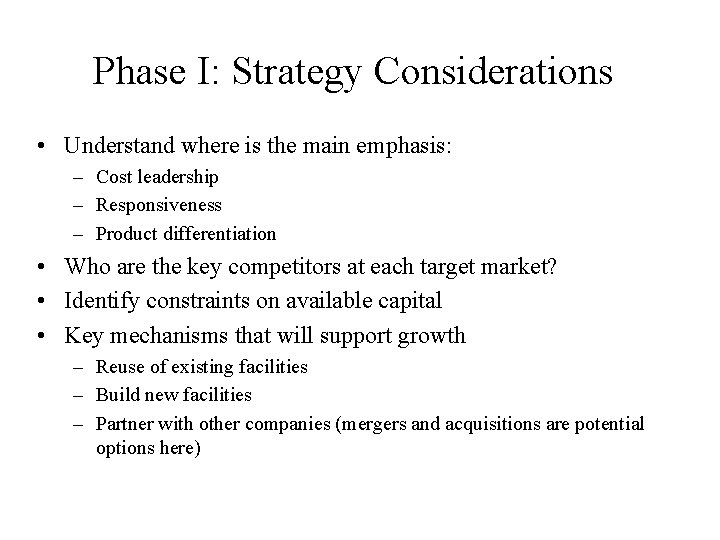 Phase I: Strategy Considerations

• Understand where is the main emphasis:
  – Cost leadership
  – Responsiveness
  – Product differentiation
• Who are the key competitors at each target market?
• Identify constraints on available capital
• Key mechanisms that will support growth
  – Reuse of existing facilities
  – Build new facilities
  – Partner with other companies (mergers and acquisitions are potential options here)